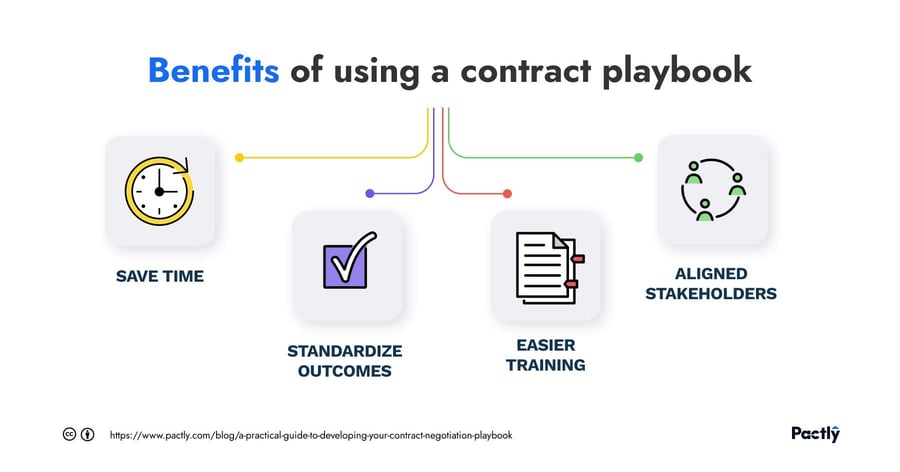 Benefits of using a contract playbook

SAVE TIME

STANDARDIZE OUTCOMES

EASIER TRAINING

ALIGNED STAKEHOLDERS

https://www.pactly.com/blog/a-practical-guide-to-developing-your-contract-negotiation-playbook

Pactly